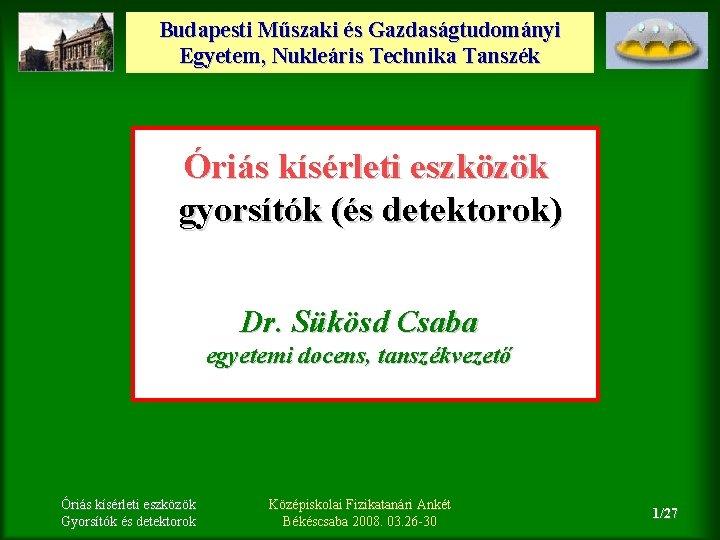 Budapesti Műszaki és Gazdaságtudományi Egyetem, Nukleáris Technika Tanszék

Óriás kísérleti eszközök
gyorsítók (és detektorok)

Dr. Sükösd Csaba
egyetemi docens, tanszékvezető

Óriás kísérleti eszközök
Gyorsítók és detektorok

Középiskolai Fizikatanári Ankét
Békéscsaba 2008. 03.26-30

1/27